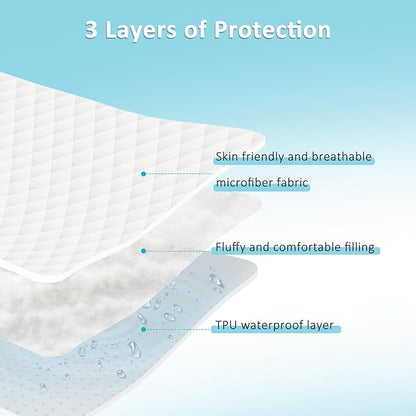 3 Layers of Protection

Skin friendly and breathable microfiber fabric

Fluffy and comfortable filling

TPU waterproof layer